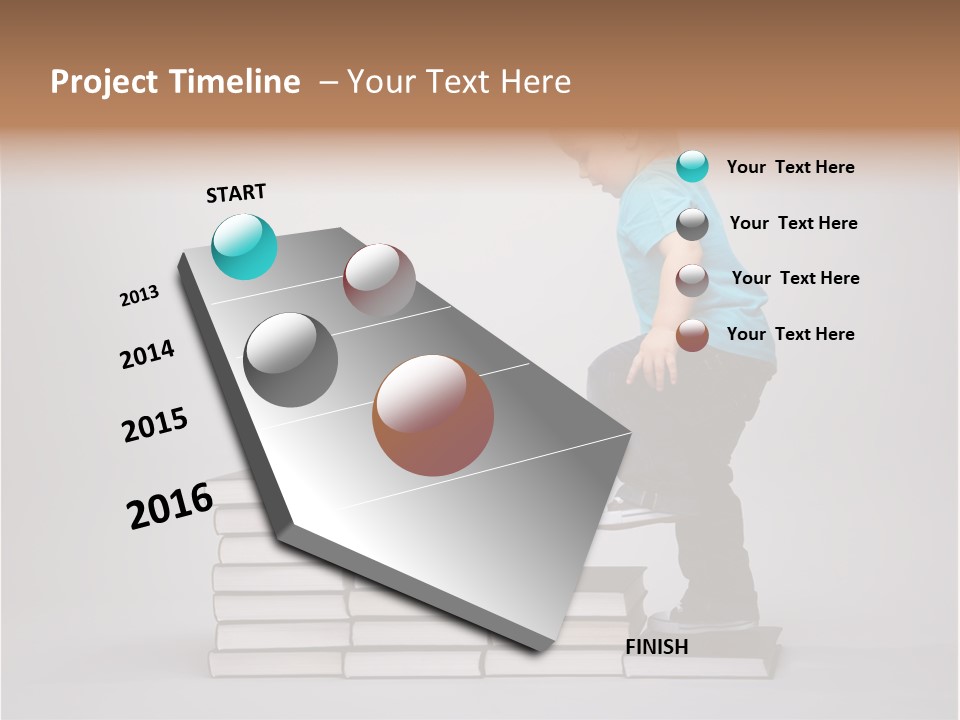 Project Timeline – Your Text Here

START

2013

2014

2015

2016

FINISH

Your Text Here

Your Text Here

Your Text Here

Your Text Here